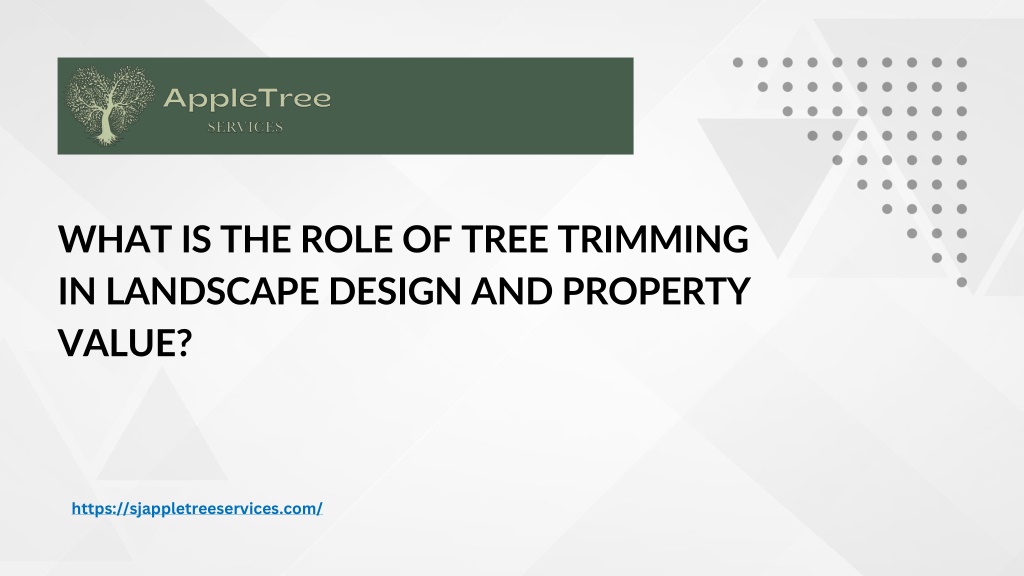 AppleTree
SERVICES

WHAT IS THE ROLE OF TREE TRIMMING IN LANDSCAPE DESIGN AND PROPERTY VALUE?

https://sjappletreeservices.com/